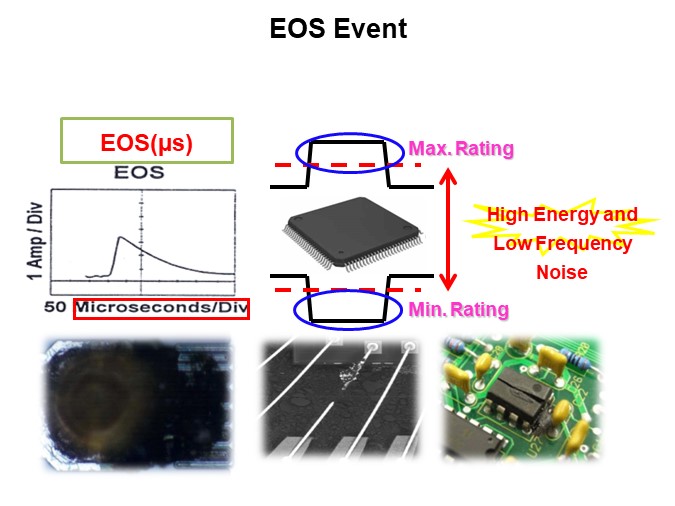 EOS Event

EOS(μs)

EOS

1 Amp / Div

50 Microseconds/Div

Max. Rating

Min. Rating

High Energy and Low Frequency Noise